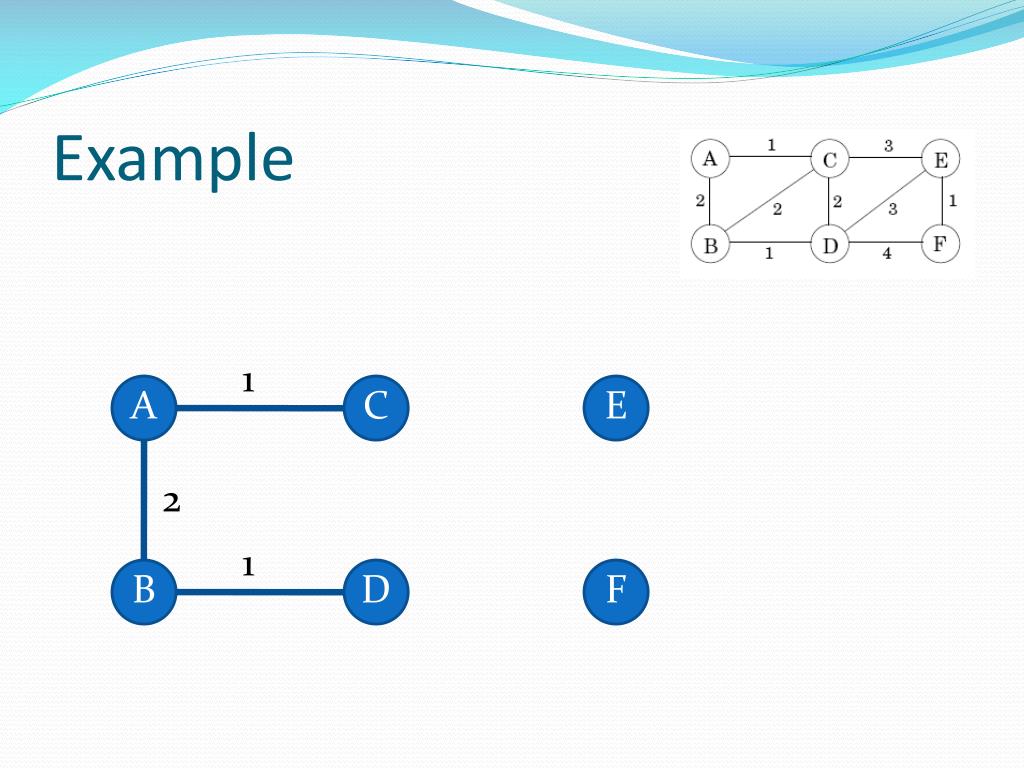 Example

A 1 C 3 E
2 2 2 3 1
B 1 D 4 F

A 1 C E
2
B 1 D F